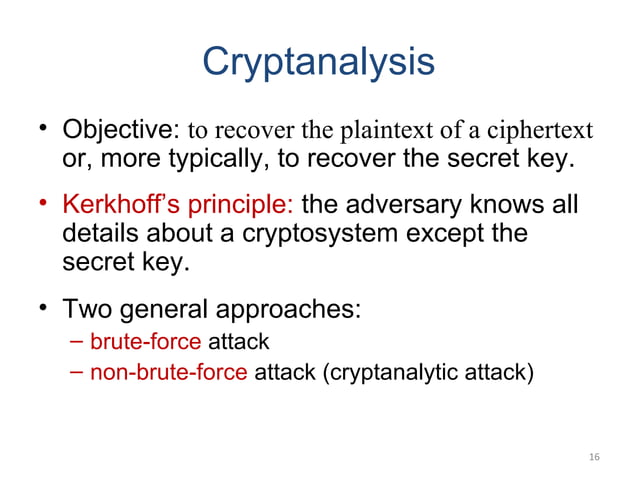 Cryptanalysis

• Objective: to recover the plaintext of a ciphertext or, more typically, to recover the secret key.

• Kerkhoff's principle: the adversary knows all details about a cryptosystem except the secret key.

• Two general approaches:
– brute-force attack
– non-brute-force attack (cryptanalytic attack)

16